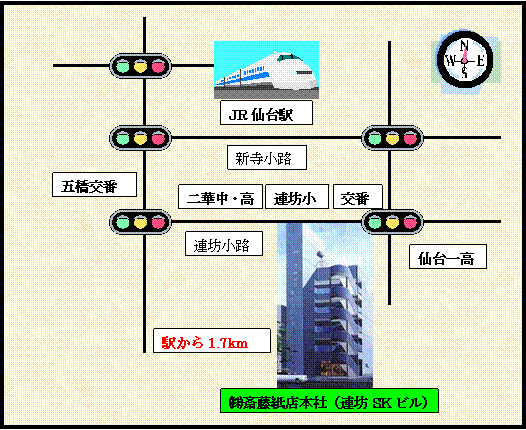 N
W E
S

JR 仙台駅

新寺小路

五橋交番

二華中・高

連坊小

交番

連坊小路

仙台一高

駅から 1.7km

㈱斎藤紙店本社（連坊 SK ビル）